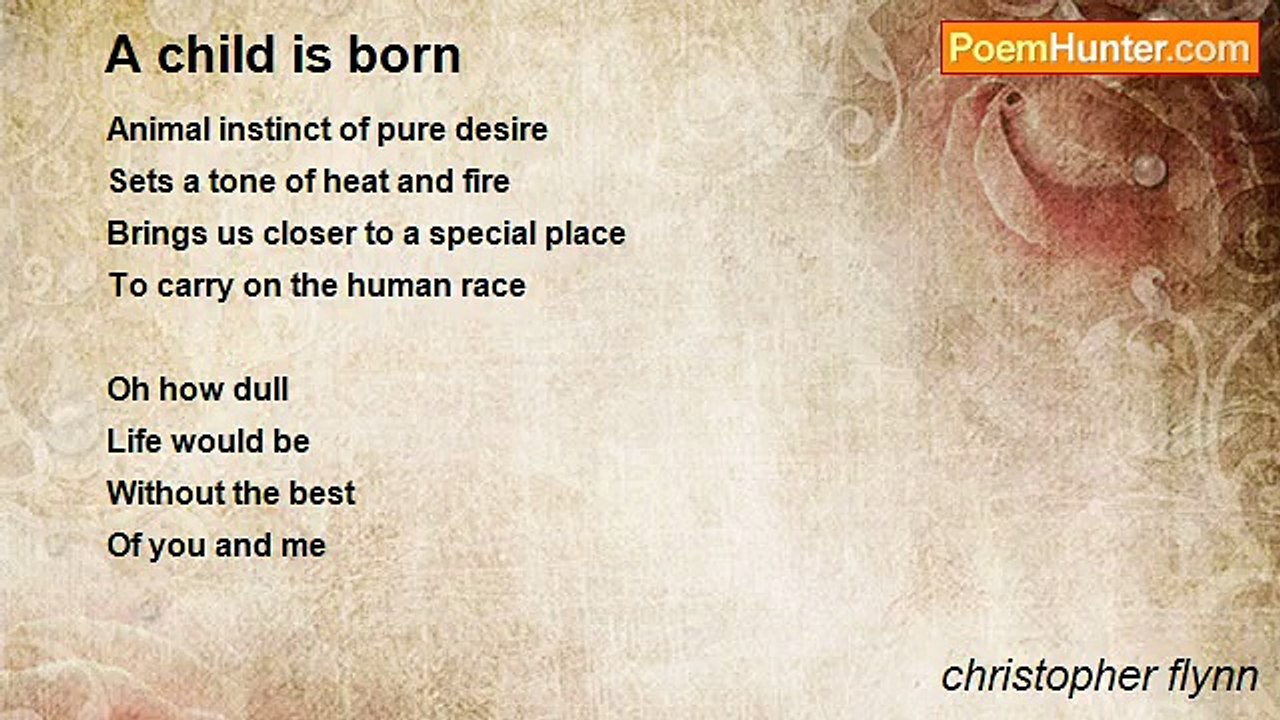 A child is born

PoemHunter.com

Animal instinct of pure desire
Sets a tone of heat and fire
Brings us closer to a special place
To carry on the human race

Oh how dull
Life would be
Without the best
Of you and me

christopher flynn